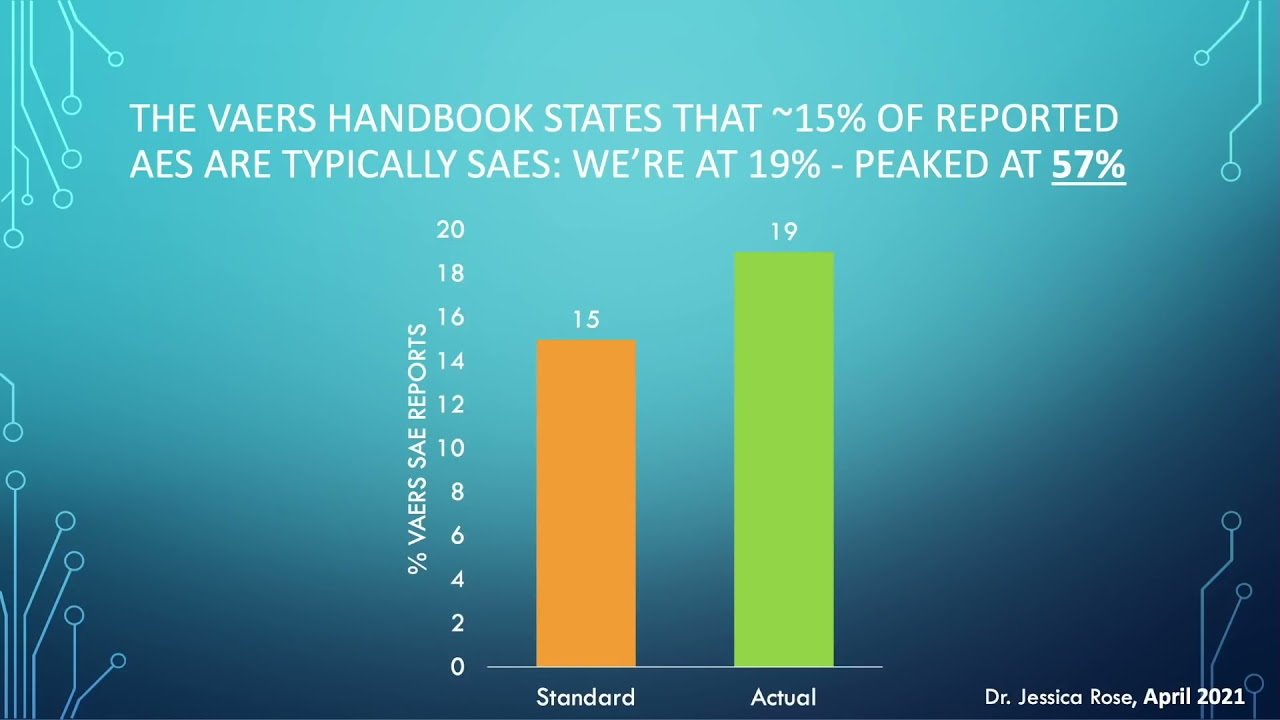 THE VAERS HANDBOOK STATES THAT ~15% OF REPORTED AES ARE TYPICALLY SAES: WE'RE AT 19% - PEAKED AT 57%

% VAERS SAE REPORTS

20
18
16
14
12
10
8
6
4
2
0

15
19

Standard
Actual

Dr. Jessica Rose, April 2021